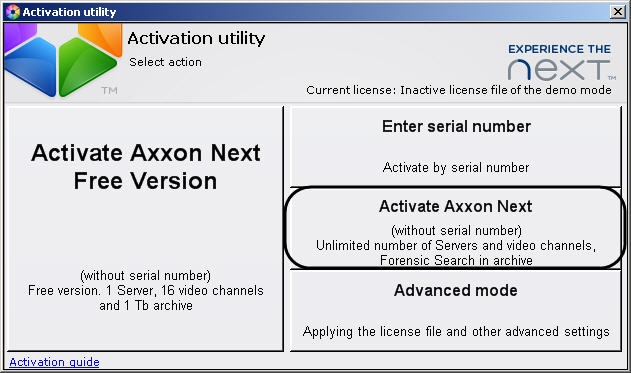 Activation utility

Activation utility

Select action

TM

EXPERIENCE THE

next

TM

Current license: Inactive license file of the demo mode

Activate Axxon Next Free Version

(without serial number)
Free version. 1 Server, 16 video channels and 1 Tb archive

Enter serial number

Activate by serial number

Activate Axxon Next

(without serial number)
Unlimited number of Servers and video channels, Forensic Search in archive

Advanced mode

Applying the license file and other advanced settings

Activation guide